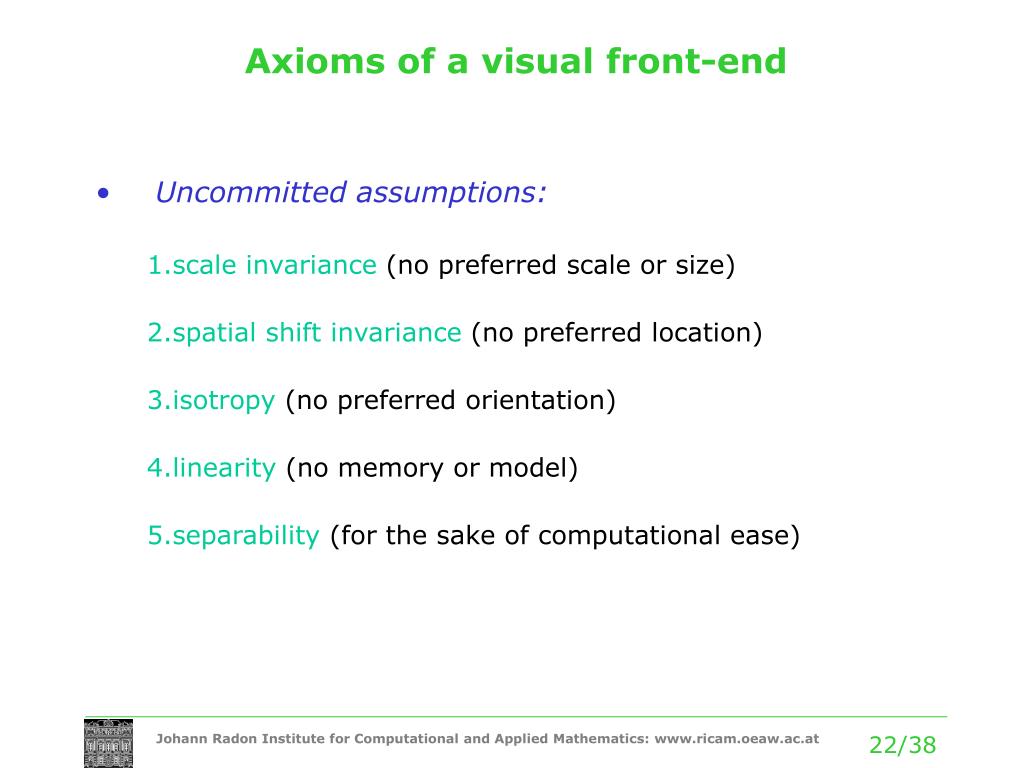 Axioms of a visual front-end

• Uncommitted assumptions:

1.scale invariance (no preferred scale or size)

2.spatial shift invariance (no preferred location)

3.isotropy (no preferred orientation)

4.linearity (no memory or model)

5.separability (for the sake of computational ease)

Johann Radon Institute for Computational and Applied Mathematics: www.ricam.oeaw.ac.at

22/38